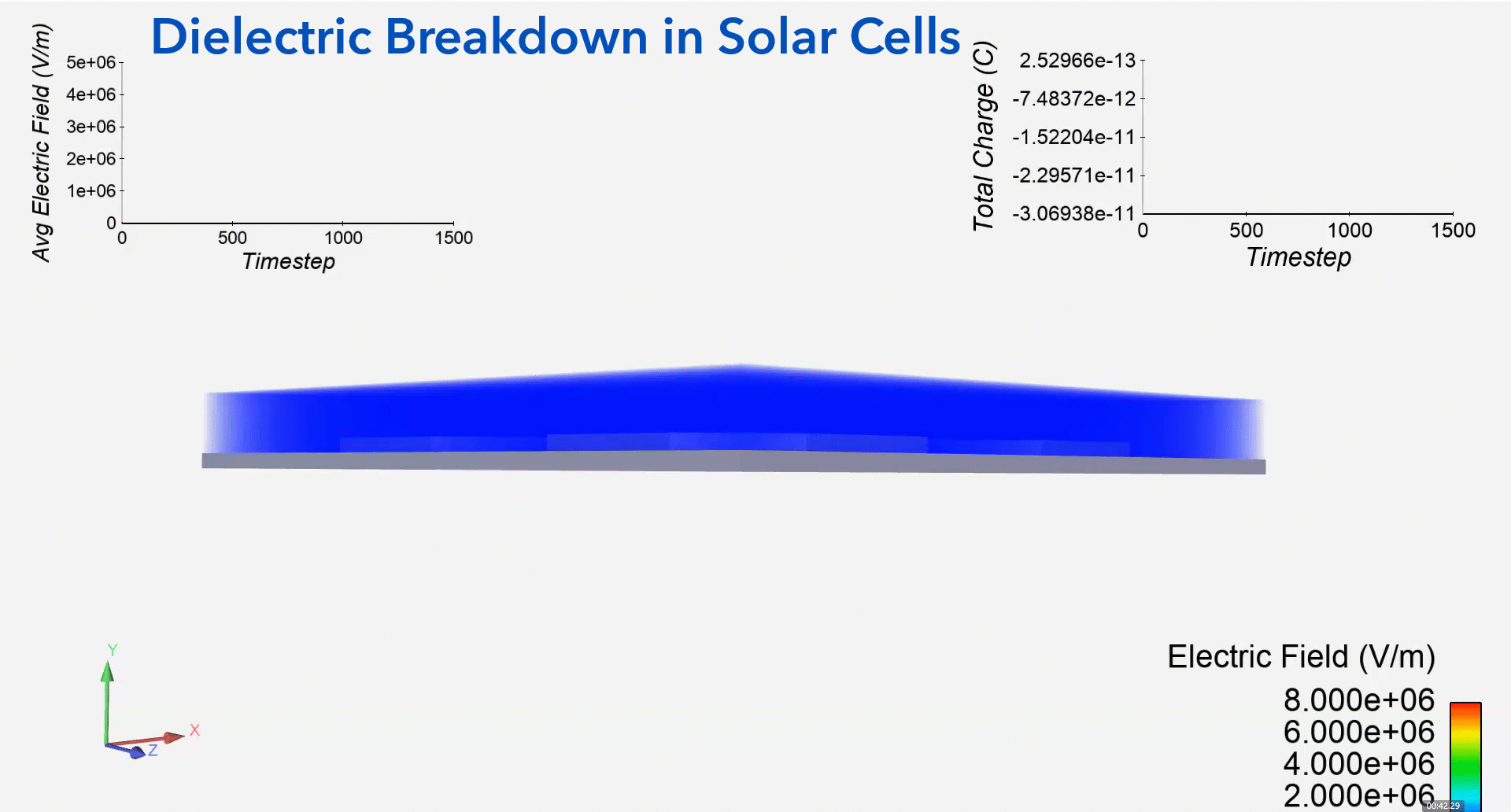 Dielectric Breakdown in Solar Cells

Avg Electric Field (V/m)
5e+06
4e+06
3e+06
2e+06
1e+06
0
0
500
1000
1500
Timestep

Total Charge (C)
2.52966e-13
-7.48372e-12
-1.52204e-11
-2.29571e-11
-3.06938e-11
0
500
1000
1500
Timestep

Y
X
Z

Electric Field (V/m)
8.000e+06
6.000e+06
4.000e+06
2.000e+06

00:42:29